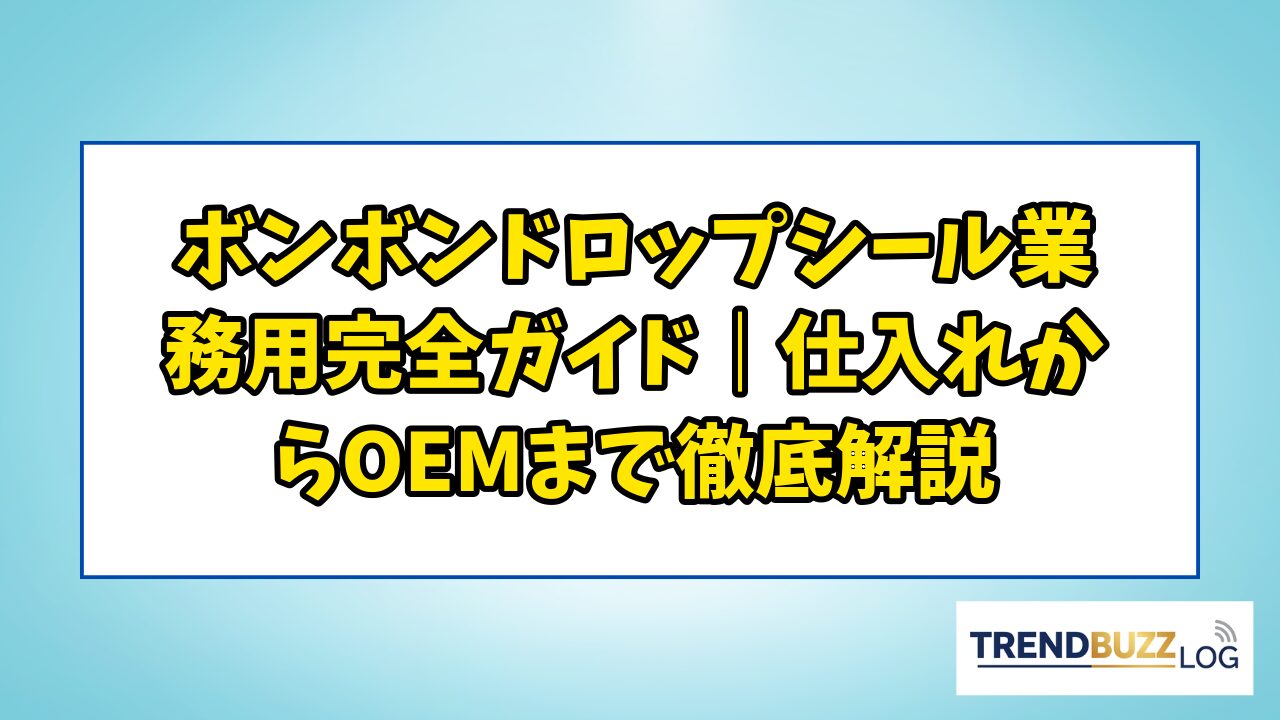 ボンボンドロップシール業務用完全ガイド｜仕入れからOEMまで徹底解説

TRENDBUZZ LOG